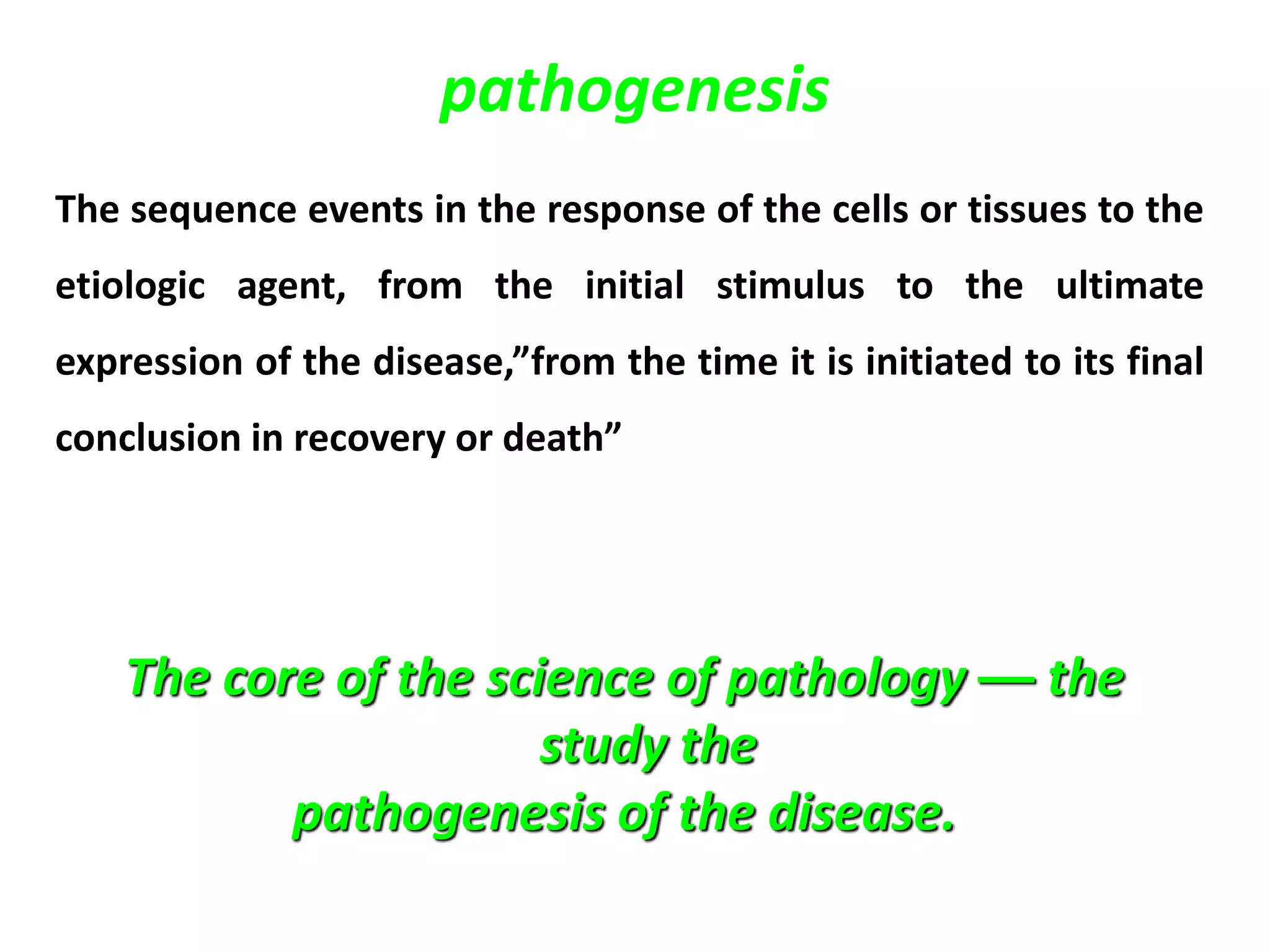 pathogenesis

The sequence events in the response of the cells or tissues to the etiologic agent, from the initial stimulus to the ultimate expression of the disease,”from the time it is initiated to its final conclusion in recovery or death”

The core of the science of pathology — the study the pathogenesis of the disease.